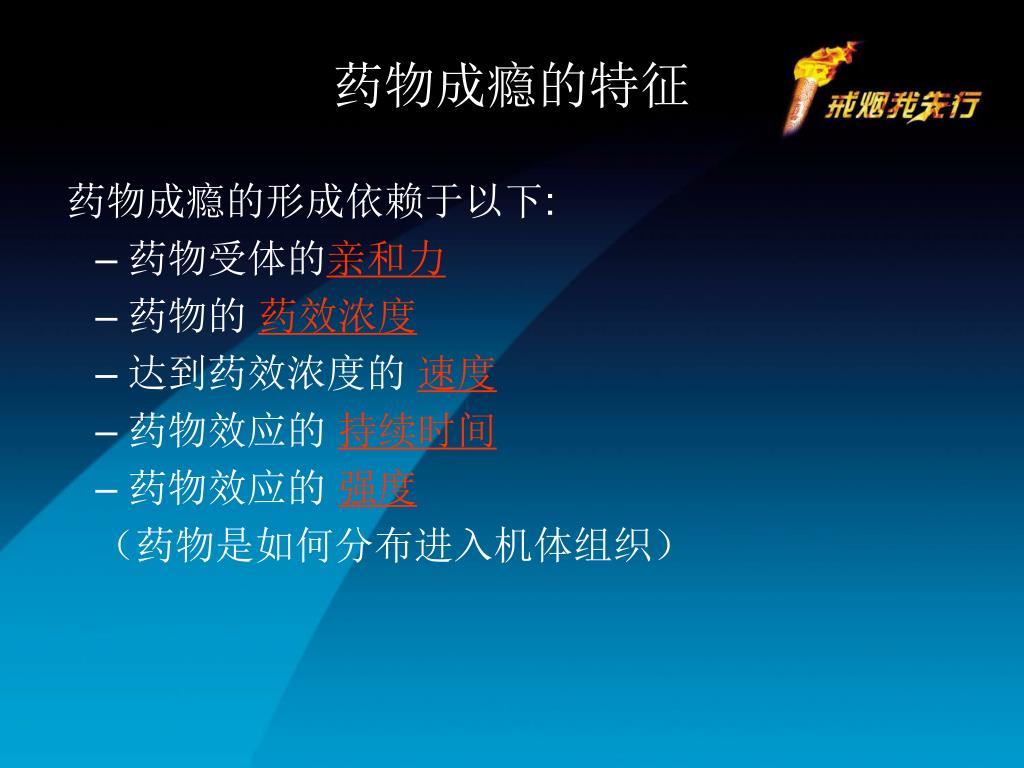 药物成瘾的特征

戒烟我先行

药物成瘾的形成依赖于以下:

– 药物受体的亲和力

– 药物的 药效浓度

– 达到药效浓度的 速度

– 药物效应的 持续时间

– 药物效应的 强度

（药物是如何分布进入机体组织）